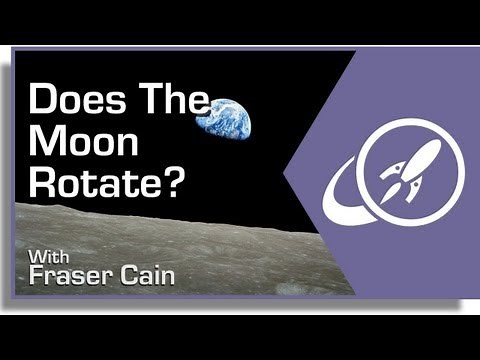 Does The Moon Rotate?

With Fraser Cain